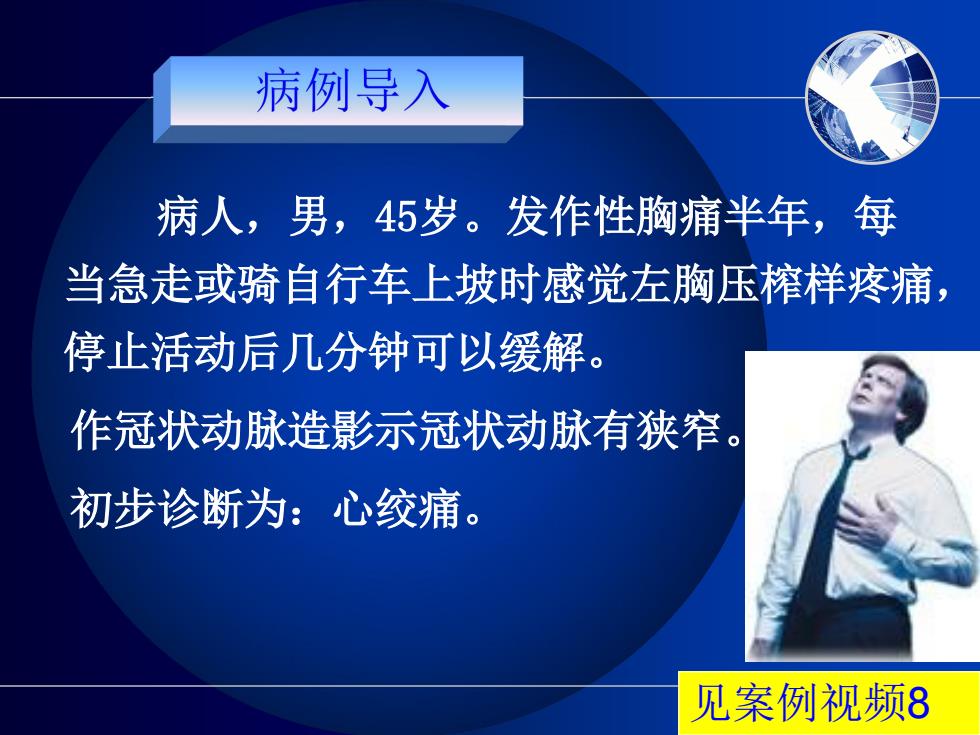 病例导入

病人，男，45岁。发作性胸痛半年，每当急走或骑自行车上坡时感觉左胸压榨样疼痛，停止活动后几分钟可以缓解。

作冠状动脉造影示冠状动脉有狭窄。

初步诊断为：心绞痛。

见案例视频8